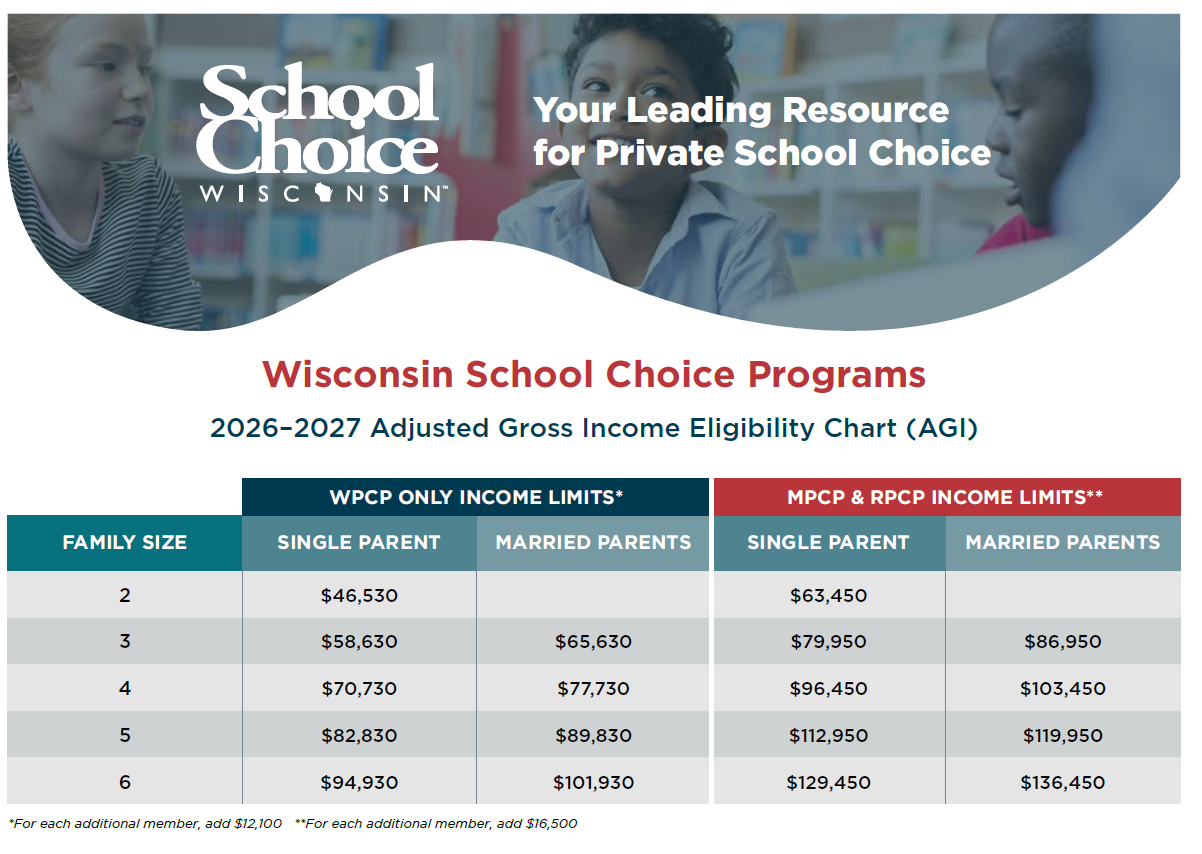 School Choice WISCONSIN™

Your Leading Resource for Private School Choice

Wisconsin School Choice Programs

2026–2027 Adjusted Gross Income Eligibility Chart (AGI)

| | WPCP ONLY INCOME LIMITS* | | MPCP & RPCP INCOME LIMITS** | |
|---|---|---|---|---|
| FAMILY SIZE | SINGLE PARENT | MARRIED PARENTS | SINGLE PARENT | MARRIED PARENTS |
| 2 | \$46,530 | | \$63,450 | |
| 3 | \$58,630 | \$65,630 | \$79,950 | \$86,950 |
| 4 | \$70,730 | \$77,730 | \$96,450 | \$103,450 |
| 5 | \$82,830 | \$89,830 | \$112,950 | \$119,950 |
| 6 | \$94,930 | \$101,930 | \$129,450 | \$136,450 |

*For each additional member, add \$12,100 **For each additional member, add \$16,500